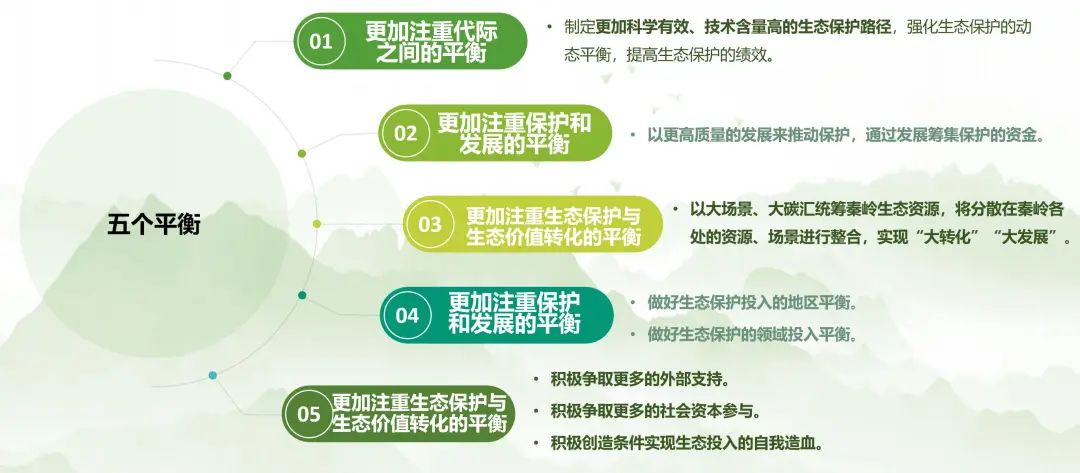 五个平衡

01 更加注重代际之间的平衡

• 制定更加科学有效、技术含量高的生态保护路径，强化生态保护的动态平衡，提高生态保护的绩效。

02 更加注重保护和发展的平衡

• 以更高质量的发展来推动保护，通过发展筹集保护的资金。

03 更加注重生态保护与生态价值转化的平衡

• 以大场景、大碳汇统筹秦岭生态资源，将分散在秦岭各处的资源、场景进行整合，实现“大转化”“大发展”。

04 更加注重保护和发展的平衡

• 做好生态保护投入的地区平衡。

• 做好生态保护的领域投入平衡。

05 更加注重生态保护与生态价值转化的平衡

• 积极争取更多的外部支持。

• 积极争取更多的社会资本参与。

• 积极创造条件实现生态投入的自我造血。